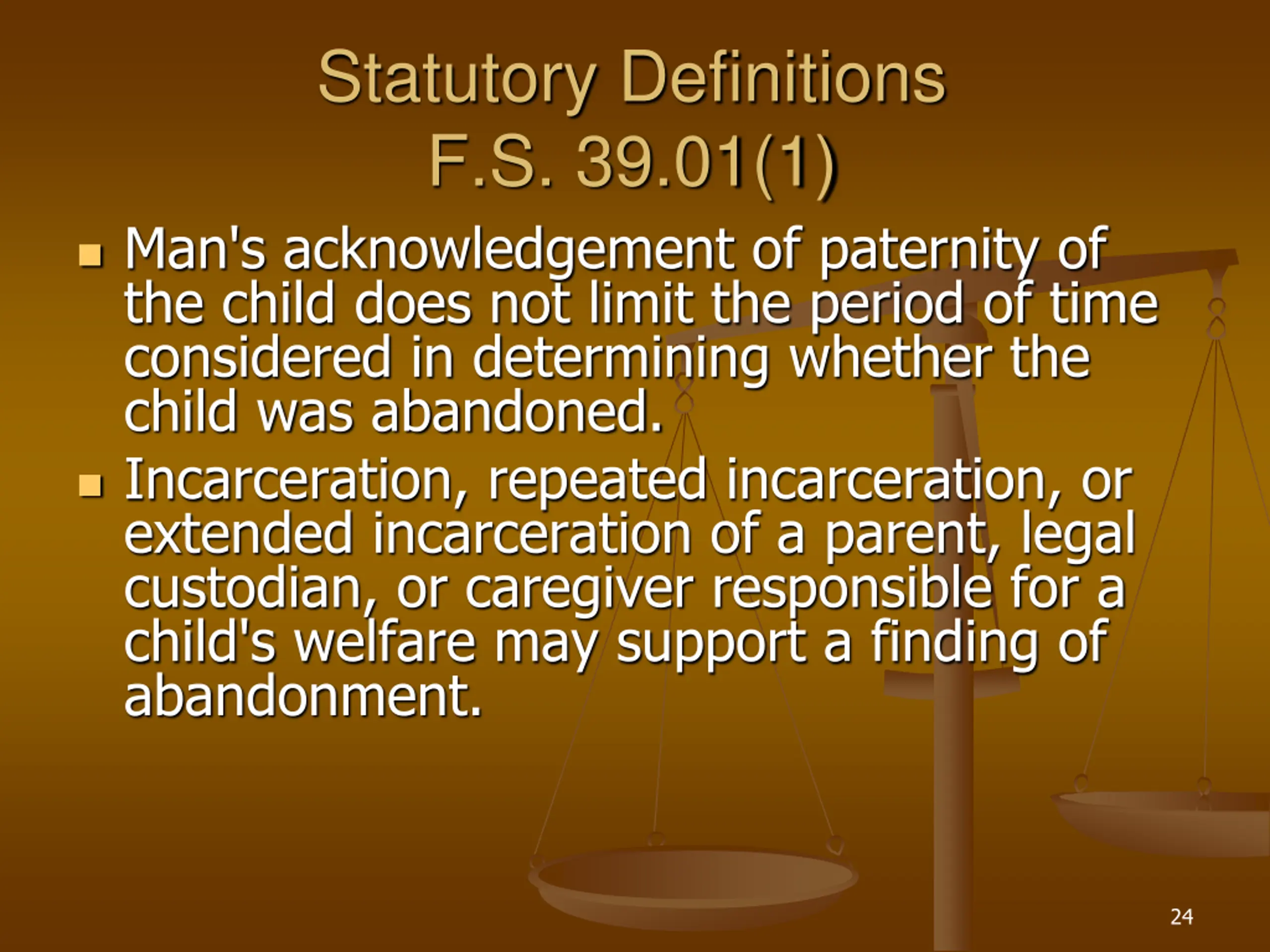 Statutory Definitions
F.S. 39.01(1)

- Man's acknowledgement of paternity of the child does not limit the period of time considered in determining whether the child was abandoned.
- Incarceration, repeated incarceration, or extended incarceration of a parent, legal custodian, or caregiver responsible for a child's welfare may support a finding of abandonment.

24